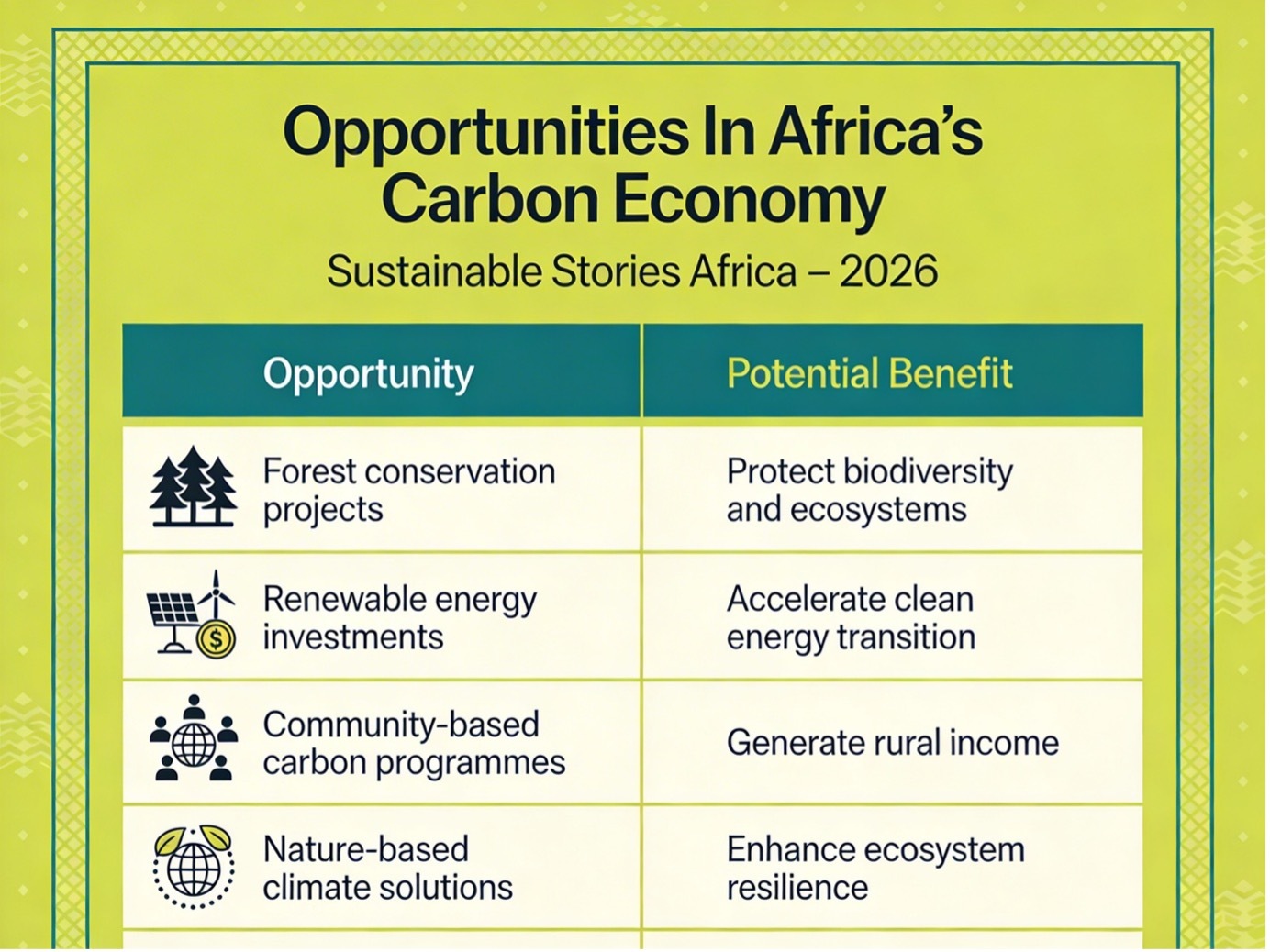 Opportunities In Africa's Carbon Economy

Sustainable Stories Africa – 2026

| Opportunity | Potential Benefit |
|---|---|
| Forest conservation projects | Protect biodiversity and ecosystems |
| Renewable energy investments | Accelerate clean energy transition |
| Community-based carbon programmes | Generate rural income |
| Nature-based climate solutions | Enhance ecosystem resilience |